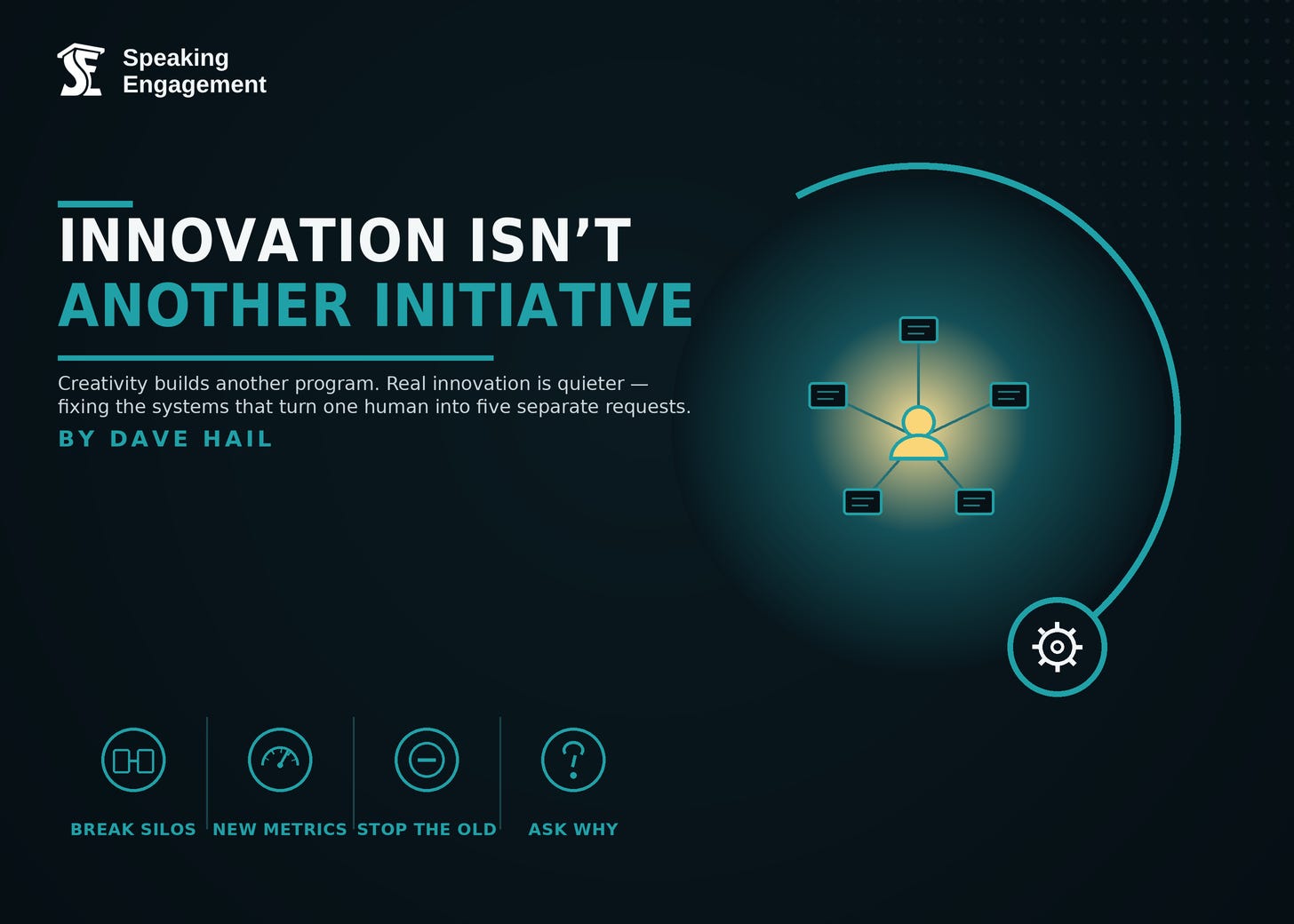 Speaking Engagement

INNOVATION ISN'T
ANOTHER INITIATIVE

Creativity builds another program. Real innovation is quieter — fixing the systems that turn one human into five separate requests.

BY DAVE HAIL

BREAK SILOS

NEW METRICS

STOP THE OLD

ASK WHY